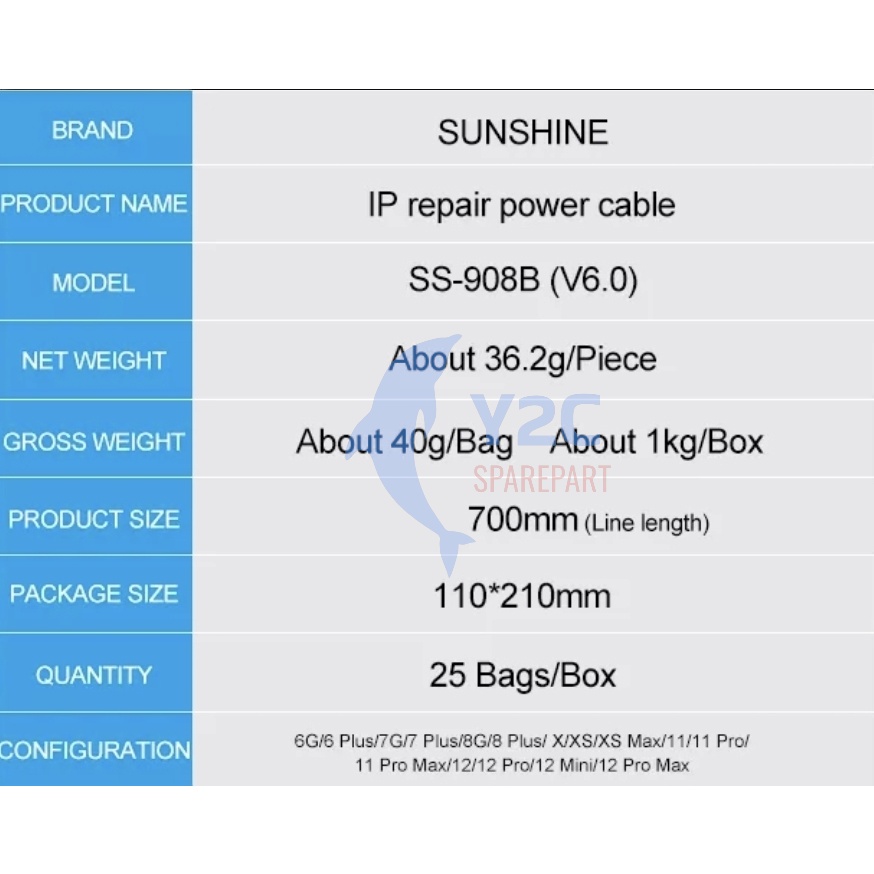 | BRAND | SUNSHINE |
|---|---|
| PRODUCT NAME | IP repair power cable |
| MODEL | SS-908B (V6.0) |
| NET WEIGHT | About 36.2g/Piece |
| GROSS WEIGHT | About 40g/Bag About 1kg/Box |
| PRODUCT SIZE | 700mm (Line length) |
| PACKAGE SIZE | 110*210mm |
| QUANTITY | 25 Bags/Box |
| CONFIGURATION | 6G/6 Plus/7G/7 Plus/8G/8 Plus/ X/XS/XS Max/11/11 Pro/ 11 Pro Max/12/12 Pro/12 Mini/12 Pro Max |

Y2C SPAREPART